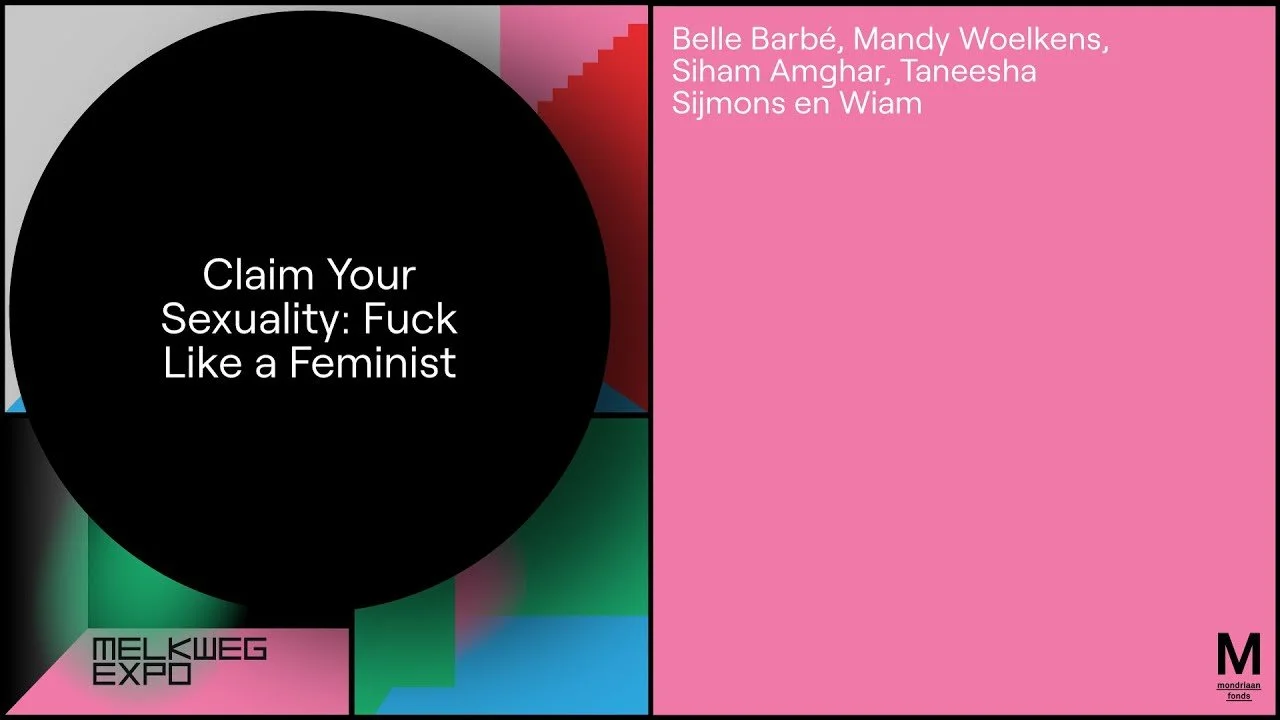 Claim Your Sexuality: Fuck Like a Feminist

MELKWEG EXPO

Belle Barbé, Mandy Woelkens, Siham Amghar, Taneesha Sijmons en Wiam

M
mondriaan fonds